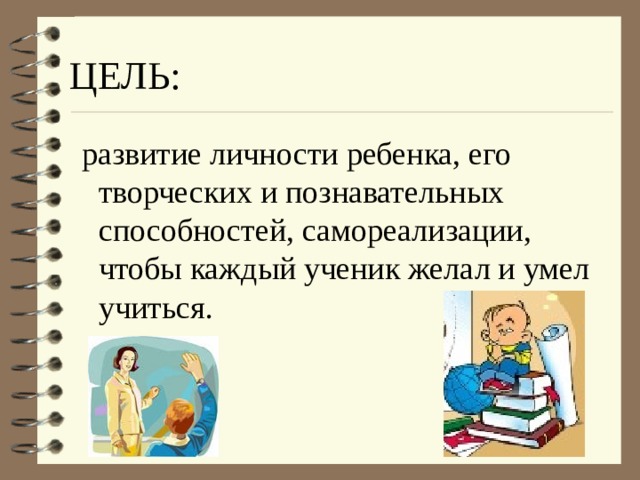 ЦЕЛЬ:

развитие личности ребенка, его творческих и познавательных способностей, самореализации, чтобы каждый ученик желал и умел учиться.